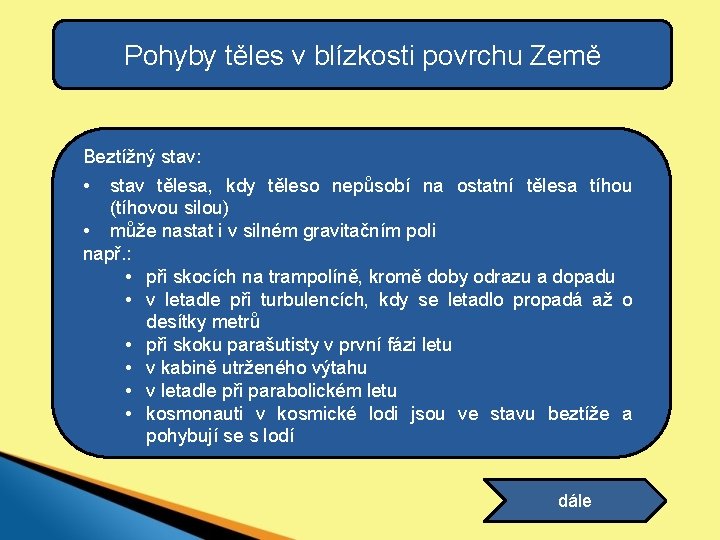 Pohyby těles v blízkosti povrchu Země

Beztížný stav:

• stav tělesa, kdy těleso nepůsobí na ostatní tělesa tíhou (tíhovou silou)
• může nastat i v silném gravitačním poli

např.:

• při skocích na trampolíně, kromě doby odrazu a dopadu
• v letadle při turbulencích, kdy se letadlo propadá až o desítky metrů
• při skoku parašutisty v první fázi letu
• v kabině utrženého výtahu
• v letadle při parabolickém letu
• kosmonauti v kosmické lodi jsou ve stavu beztíže a pohybují se s lodí

dále